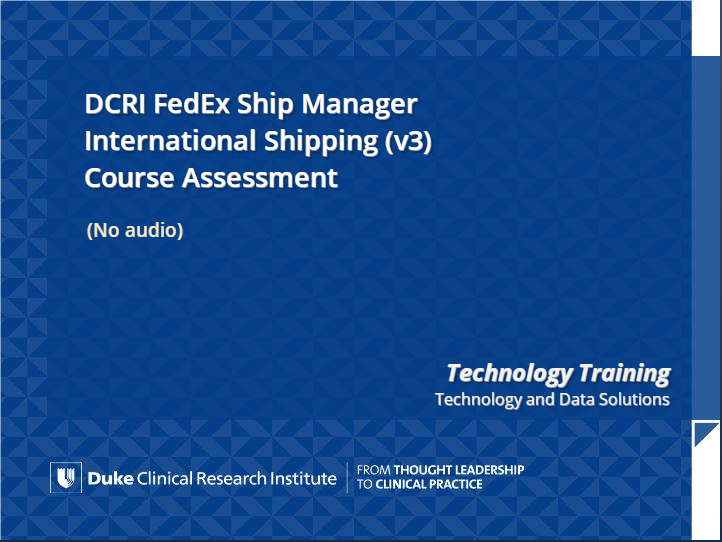 DCRI FedEx Ship Manager International Shipping (v3) Course Assessment

(No audio)

Technology Training
Technology and Data Solutions

Duke Clinical Research Institute

FROM THOUGHT LEADERSHIP TO CLINICAL PRACTICE